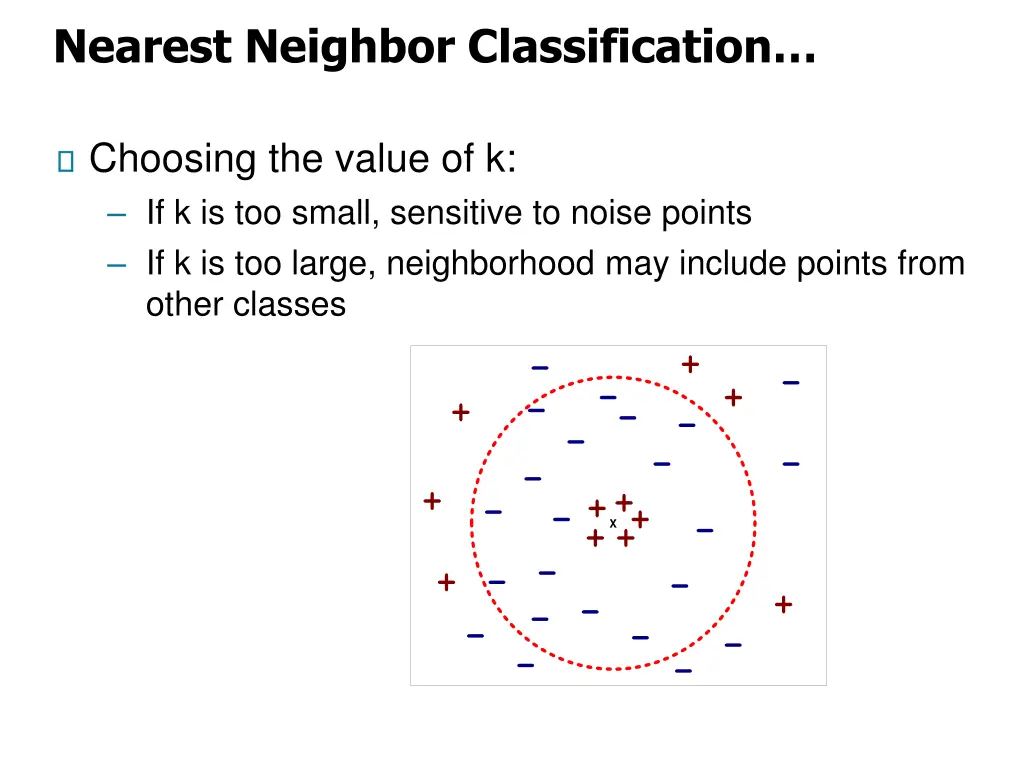 Nearest Neighbor Classification…

Choosing the value of k:

– If k is too small, sensitive to noise points

– If k is too large, neighborhood may include points from other classes

x